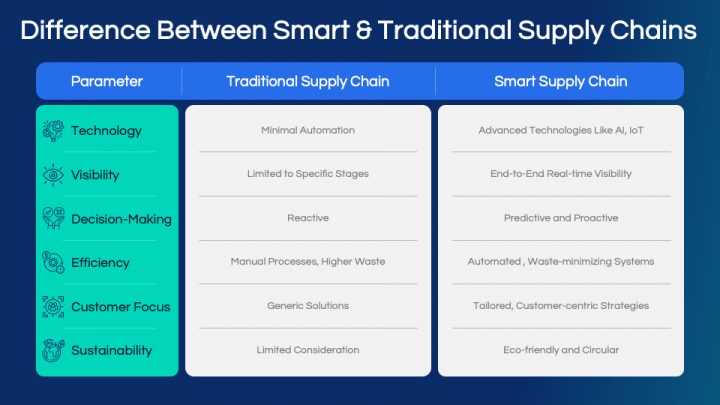 Difference Between Smart & Traditional Supply Chains

| Parameter | Traditional Supply Chain | Smart Supply Chain |
|---|---|---|
| Technology | Minimal Automation | Advanced Technologies Like AI, IoT |
| Visibility | Limited to Specific Stages | End-to-End Real-time Visibility |
| Decision-Making | Reactive | Predictive and Proactive |
| Efficiency | Manual Processes, Higher Waste | Automated , Waste-minimizing Systems |
| Customer Focus | Generic Solutions | Tailored, Customer-centric Strategies |
| Sustainability | Limited Consideration | Eco-friendly and Circular |